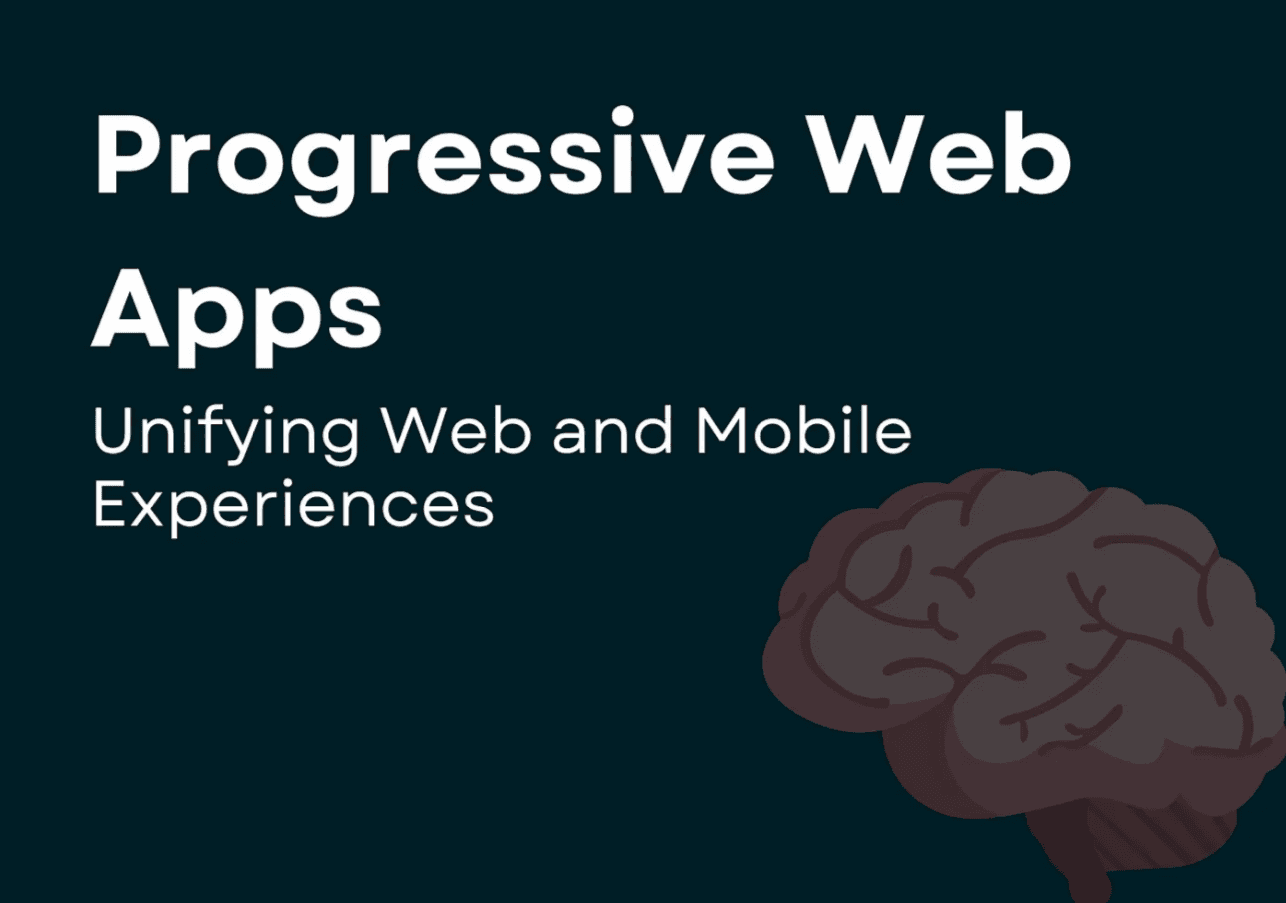 Progressive Web Apps

Unifying Web and Mobile Experiences